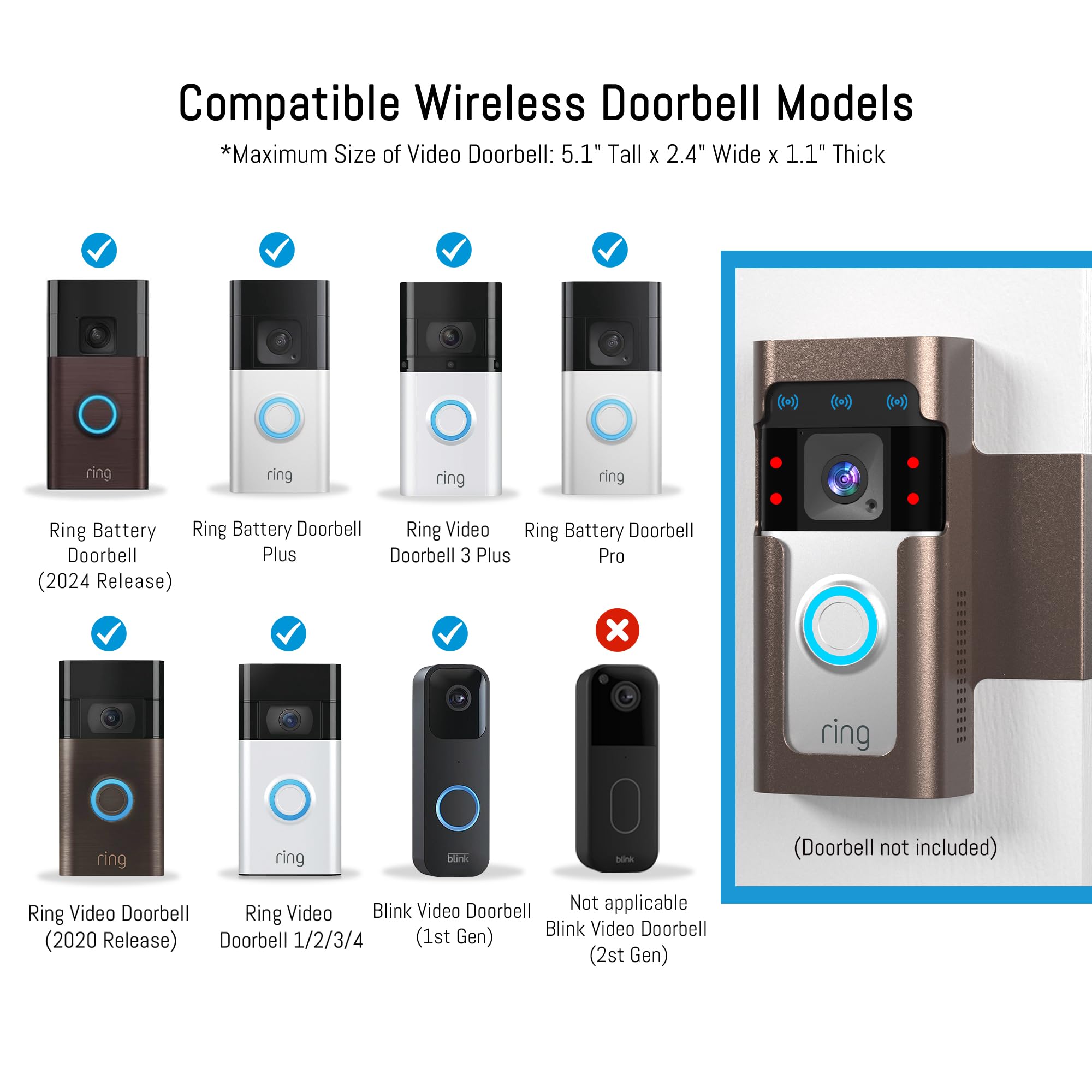 Compatible Wireless Doorbell Models
*Maximum Size of Video Doorbell: 5.1" Tall x 2.4" Wide x 1.1" Thick

ring
Ring Battery Doorbell (2024 Release)

ring
Ring Battery Doorbell Plus

ring
Ring Video Doorbell 3 Plus

ring
Ring Battery Doorbell Pro

ring
Ring Video Doorbell (2020 Release)

ring
Ring Video Doorbell 1/2/3/4

blink
Blink Video Doorbell (1st Gen)

blink
Not applicable Blink Video Doorbell (2st Gen)

ring
(Doorbell not included)